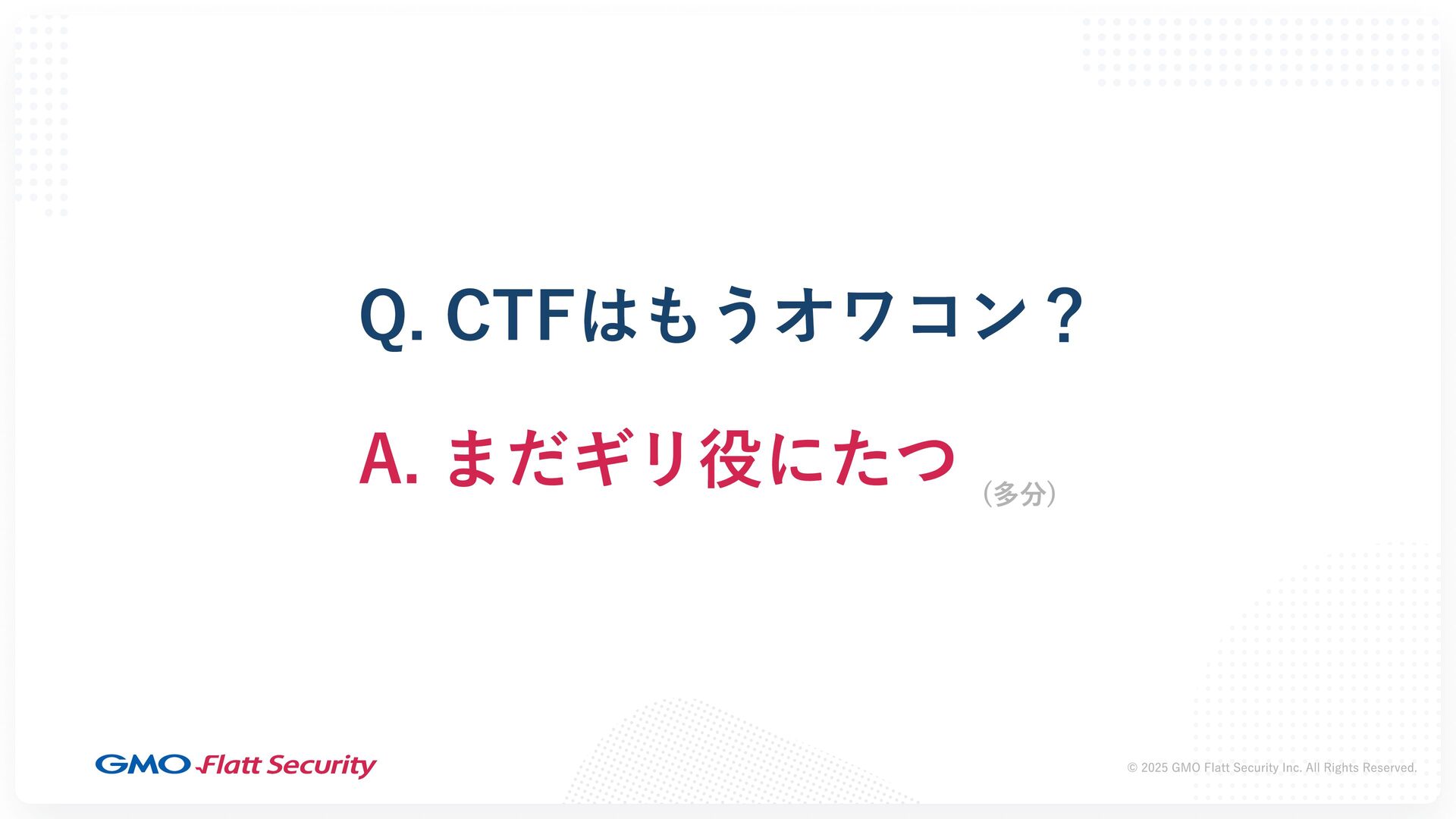 Q. CTFはもうオワコン？

A. まだギリ役にたつ （多分）

GMO Flatt Security

© 2025 GMO Flatt Security Inc. All Rights Reserved.